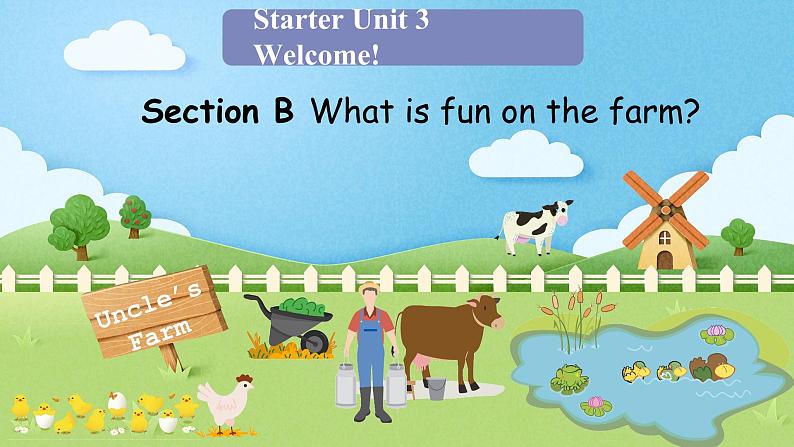 Starter Unit 3
Welcome!

Section B What is fun on the farm?

Uncle's Farm